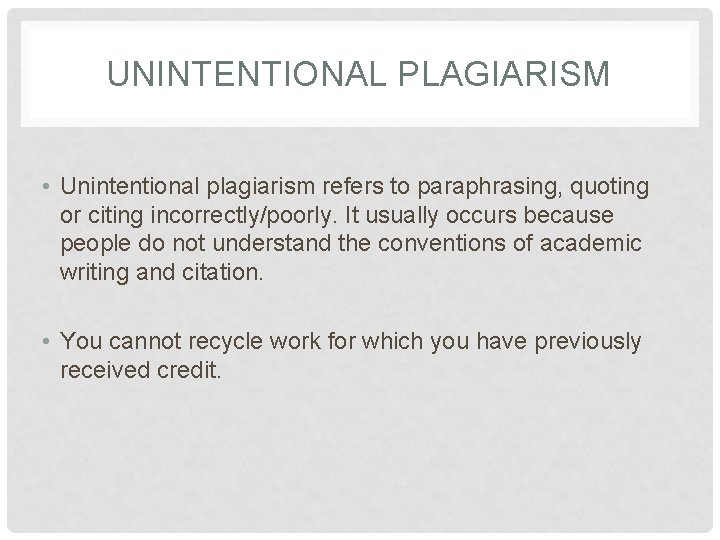 UNINTENTIONAL PLAGIARISM

• Unintentional plagiarism refers to paraphrasing, quoting or citing incorrectly/poorly. It usually occurs because people do not understand the conventions of academic writing and citation.

• You cannot recycle work for which you have previously received credit.